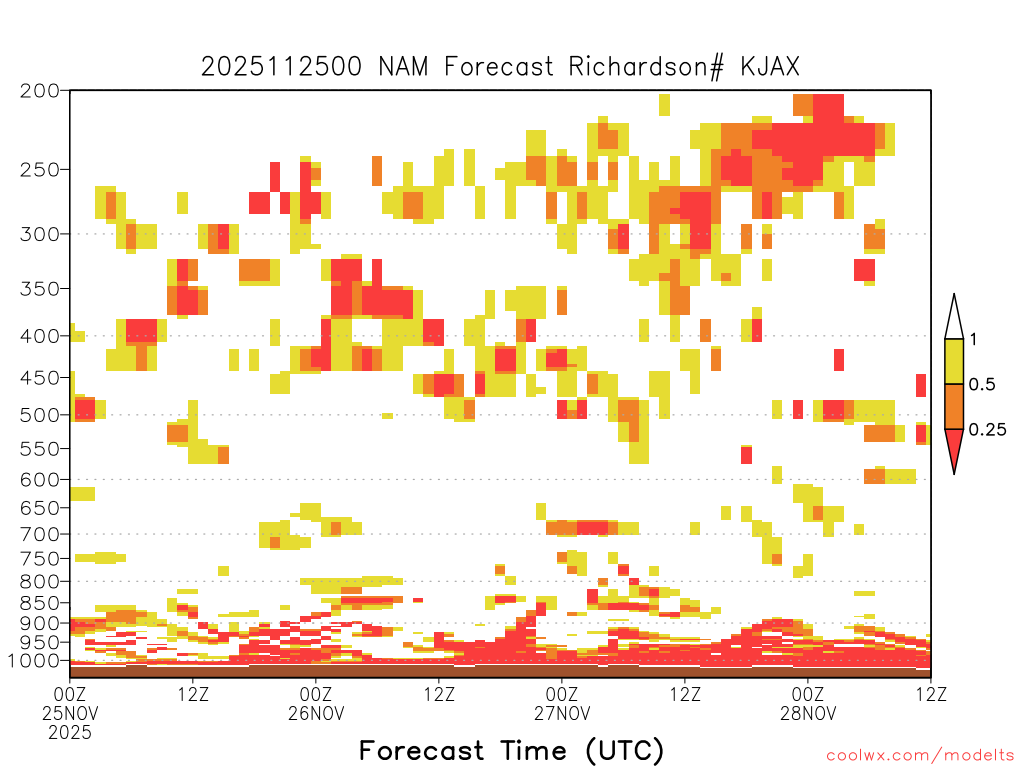 2025112500 NAM Forecast Richardson# KJAX

200
250
300
350
400
450
500
550
600
650
700
750
800
850
900
950
1000

1
0.5
0.25

00Z
25NOV
2025
12Z
00Z
26NOV
12Z
00Z
27NOV
12Z
00Z
28NOV
12Z

Forecast Time (UTC)

coolwx.com/modelts